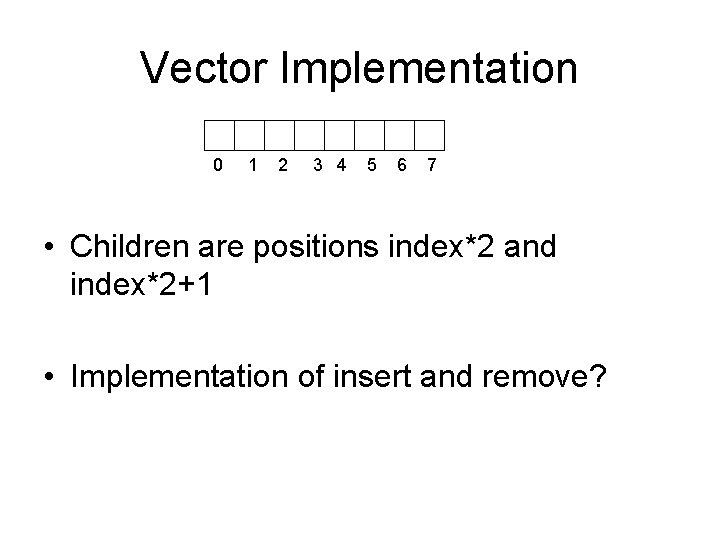 Vector Implementation

0 1 2 3 4 5 6 7

• Children are positions index*2 and index*2+1

• Implementation of insert and remove?